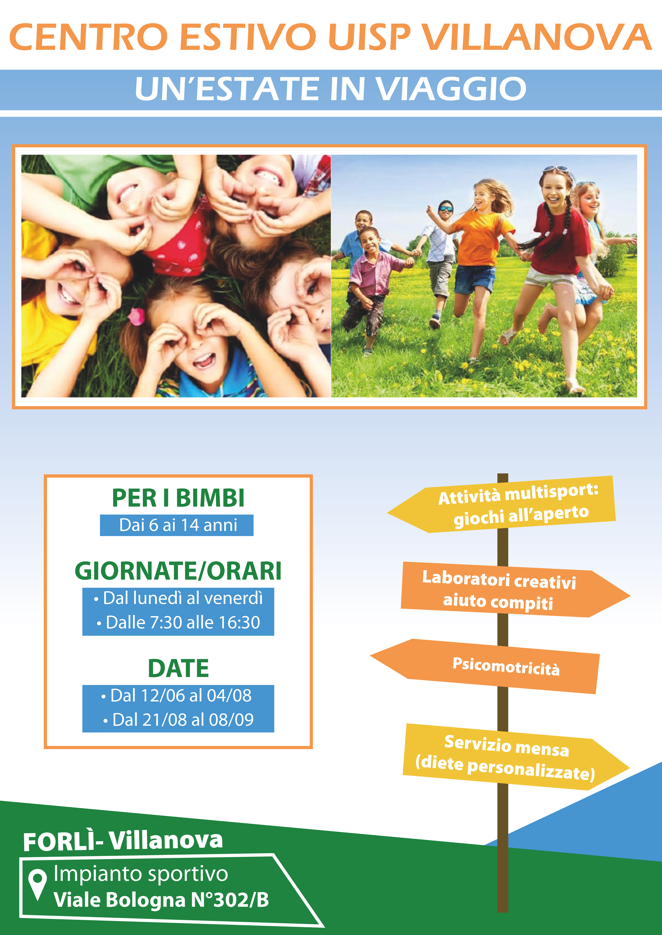 CENTRO ESTIVO UISP VILLANOVA

UN'ESTATE IN VIAGGIO

PER I BIMBI
Dai 6 ai 14 anni

GIORNATE/ORARI
• Dal lunedì al venerdì
• Dalle 7:30 alle 16:30

DATE
• Dal 12/06 al 04/08
• Dal 21/08 al 08/09

Attività multisport: giochi all'aperto

Laboratori creativi aiuto compiti

Psicomotricità

Servizio mensa (diete personalizzate)

FORLÌ- Villanova
Impianto sportivo
Viale Bologna N°302/B